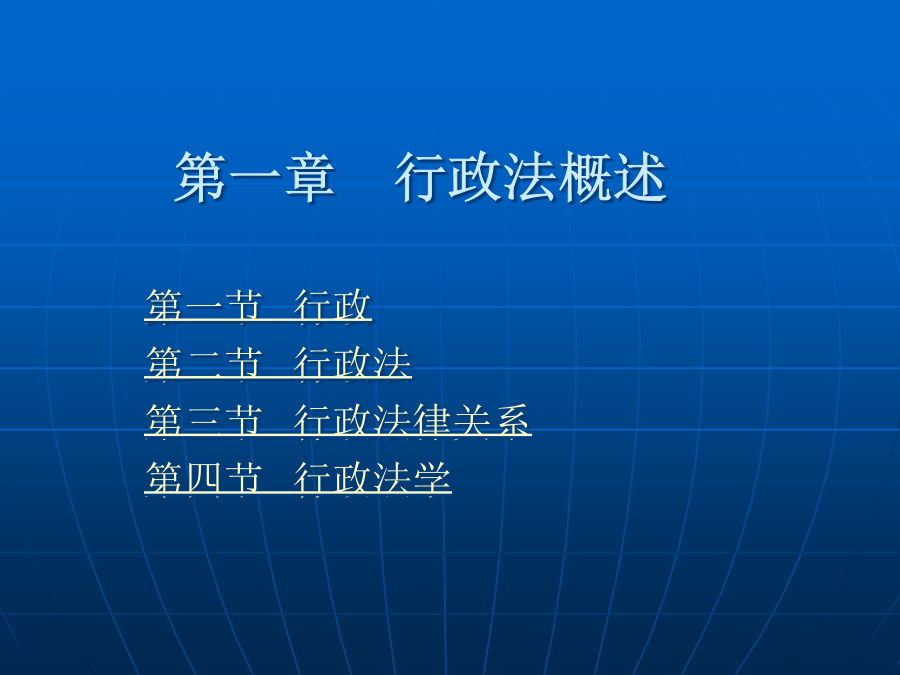 第一章　行政法概述

第一节　行政

第二节　行政法

第三节　行政法律关系

第四节　行政法学